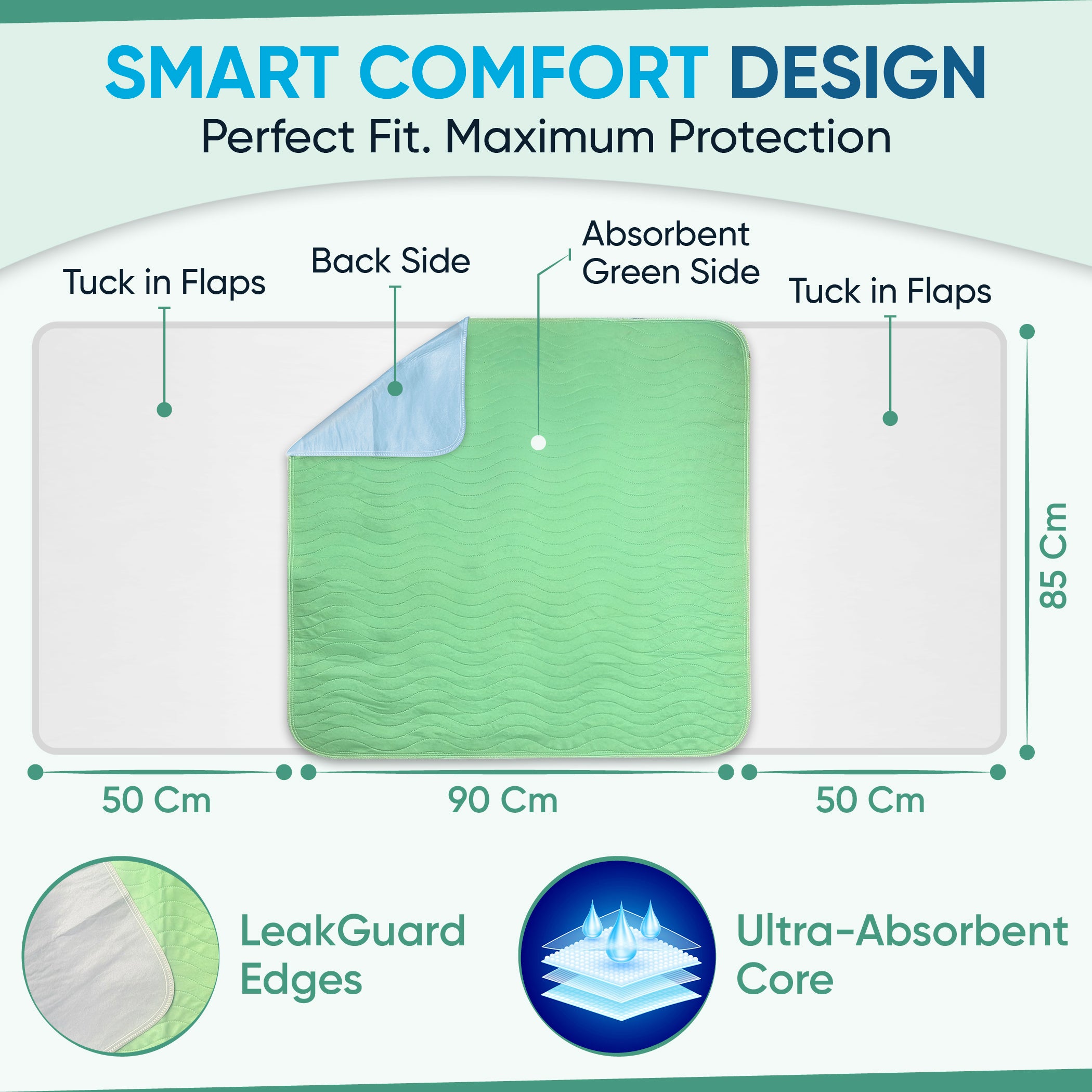 SMART COMFORT DESIGN
Perfect Fit. Maximum Protection

Tuck in Flaps

Back Side

Absorbent Green Side

Tuck in Flaps

85 Cm

50 Cm

90 Cm

50 Cm

LeakGuard Edges

Ultra-Absorbent Core